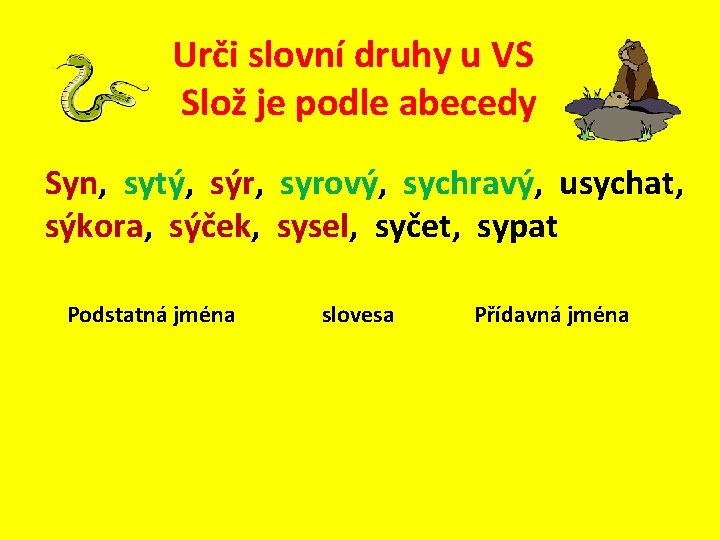 Urči slovní druhy u VS
Slož je podle abecedy

Syn, sytý, sýr, syrový, sychravý, usychat, sýkora, sýček, sysel, syčet, sypat

Podstatná jména

slovesa

Přídavná jména